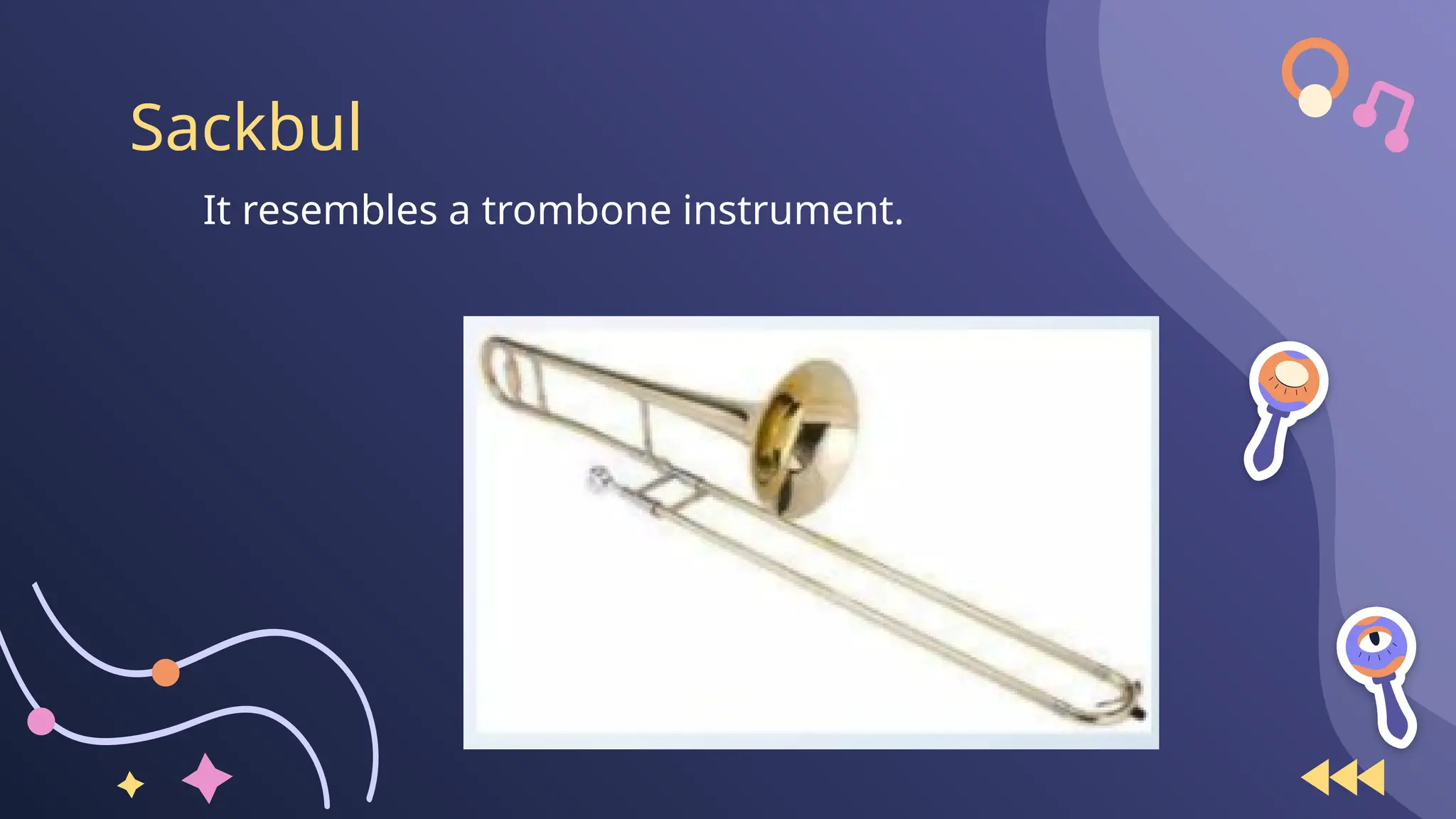 Sackbul

It resembles a trombone instrument.